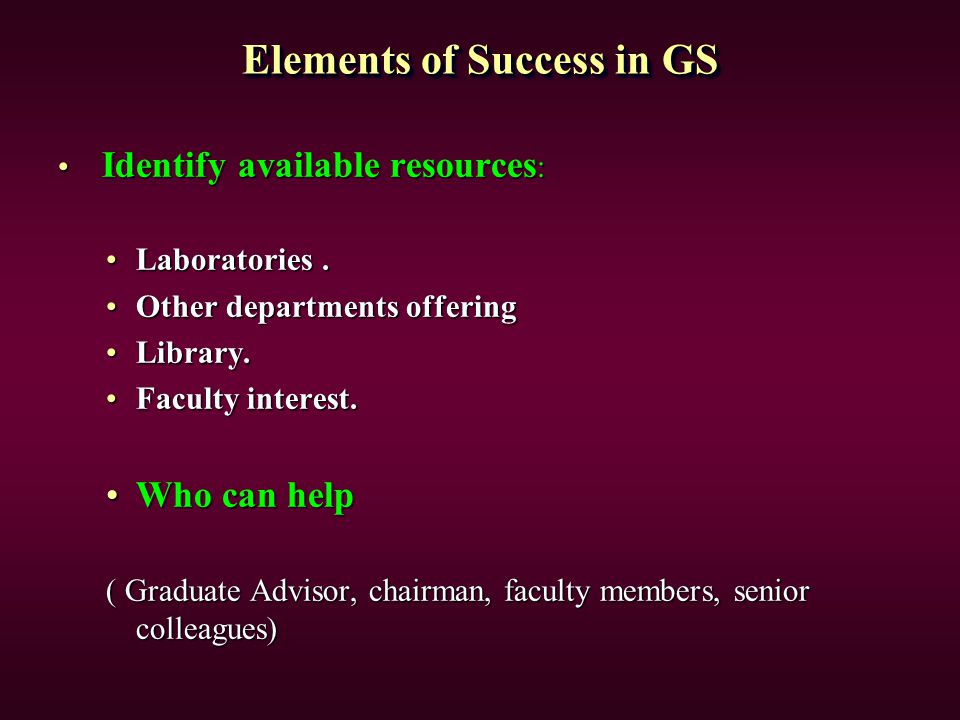 Elements of Success in GS

• Identify available resources:

• Laboratories .
• Other departments offering
• Library.
• Faculty interest.

• Who can help

( Graduate Advisor, chairman, faculty members, senior colleagues)